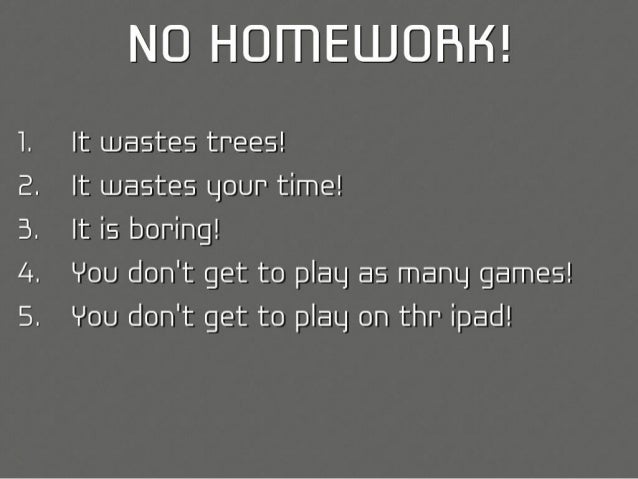 NO HOMEWORK!

1. It wastes trees!
2. It wastes your time!
3. It is boring!
4. You don't get to play as many games!
5. You don't get to play on thr ipad!